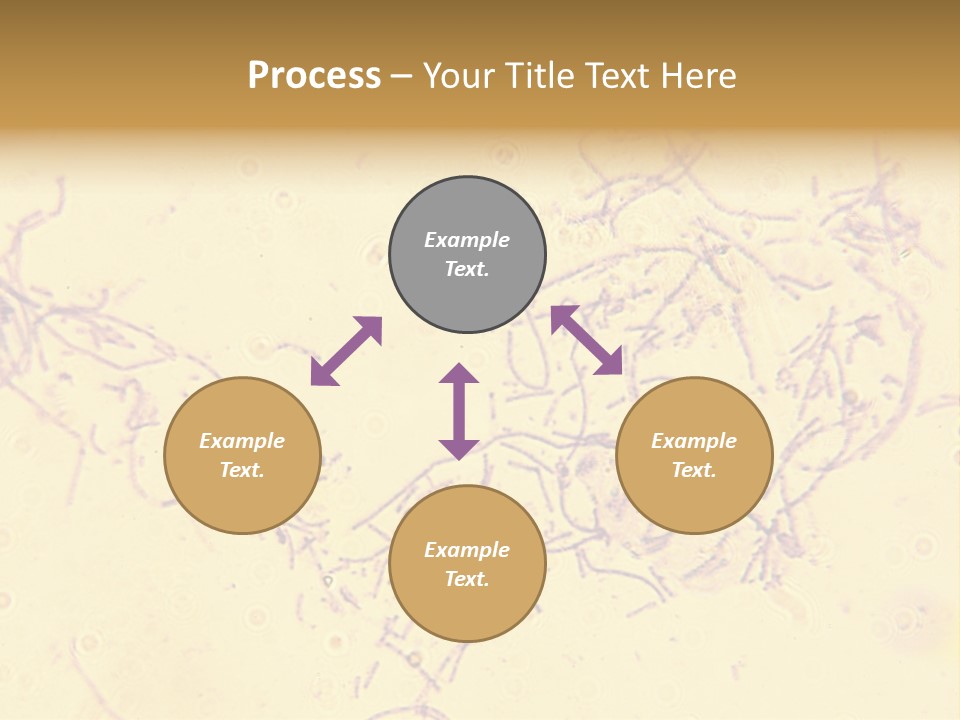 Process – Your Title Text Here

Example Text.

Example Text.

Example Text.

Example Text.